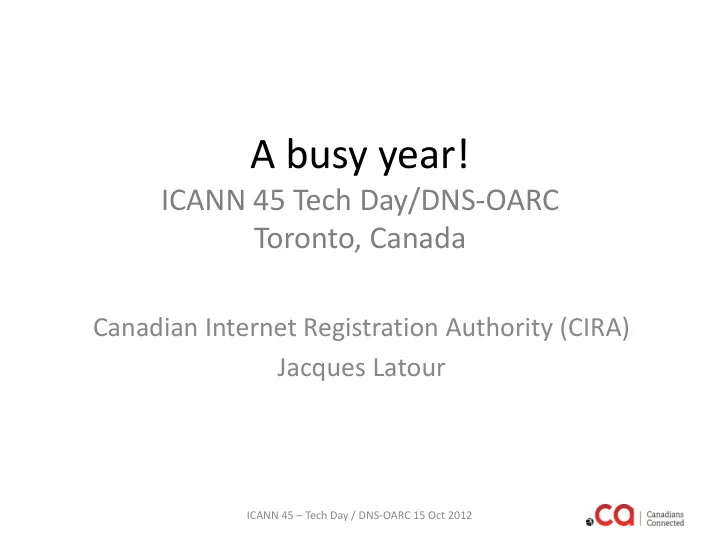 A busy year!
ICANN 45 Tech Day/DNS-OARC
Toronto, Canada

Canadian Internet Registration Authority (CIRA)
Jacques Latour

ICANN 45 – Tech Day / DNS-OARC 15 Oct 2012

.ca | Canadians Connected